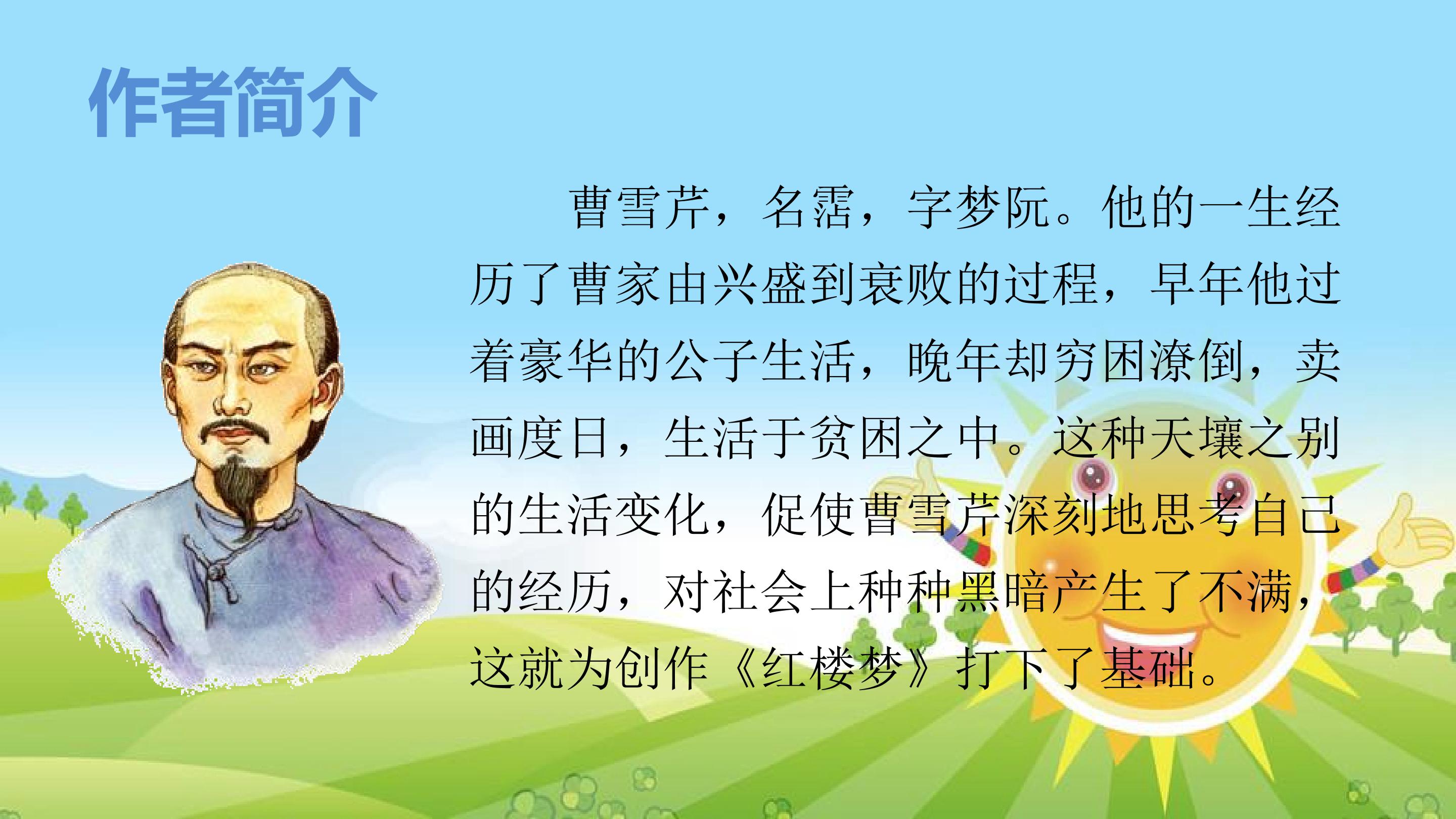 作者简介

曹雪芹，名霑，字梦阮。他的一生经历了曹家由兴盛到衰败的过程，早年他过着豪华的公子生活，晚年却穷困潦倒，卖画度日，生活于贫困之中。这种天壤之别的生活变化，促使曹雪芹深刻地思考自己的经历，对社会上种种黑暗产生了不满，这就为创作《红楼梦》打下了基础。